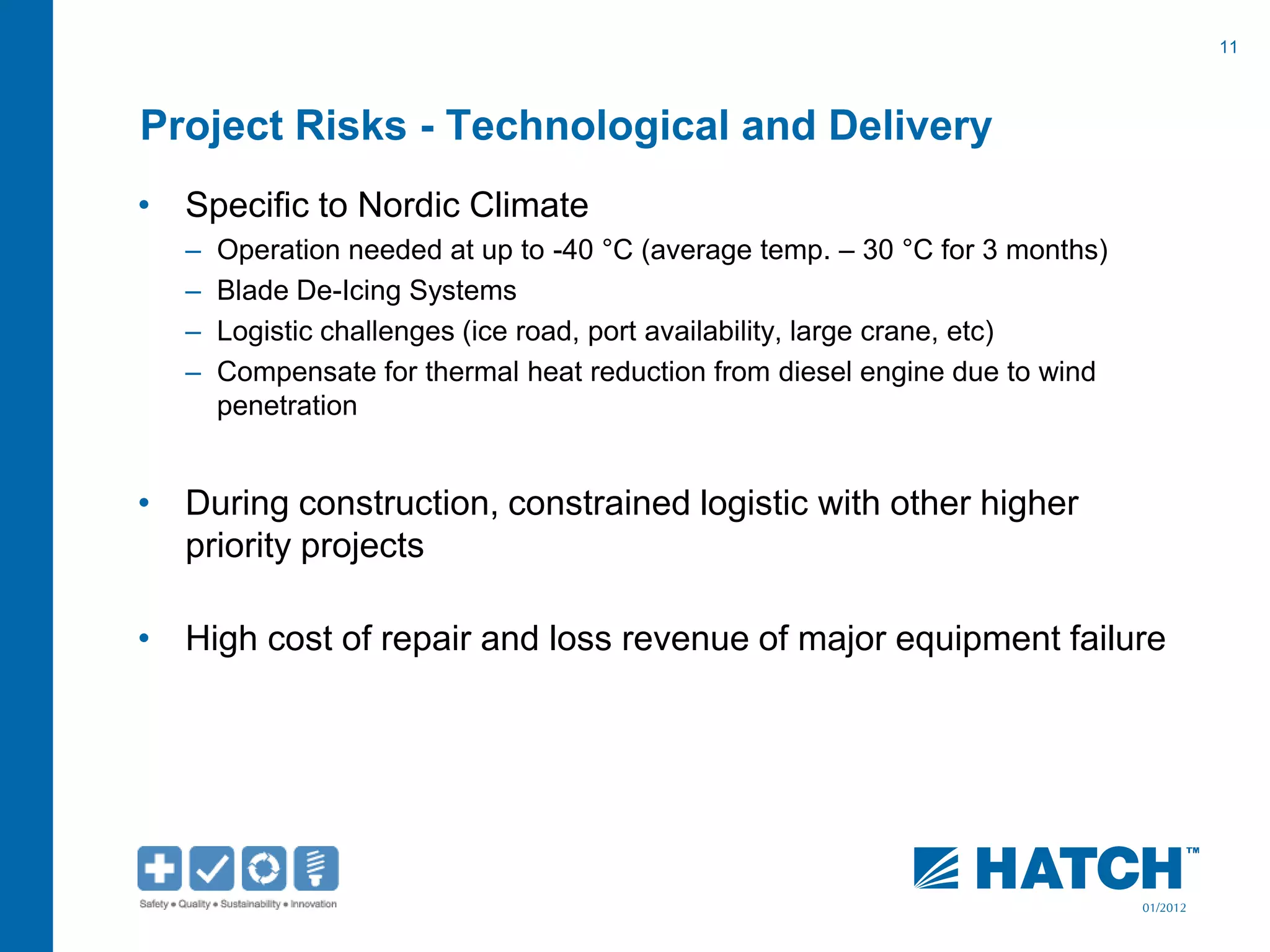 11

Project Risks - Technological and Delivery

• Specific to Nordic Climate
– Operation needed at up to -40 °C (average temp. – 30 °C for 3 months)
– Blade De-Icing Systems
– Logistic challenges (ice road, port availability, large crane, etc)
– Compensate for thermal heat reduction from diesel engine due to wind penetration

• During construction, constrained logistic with other higher priority projects

• High cost of repair and loss revenue of major equipment failure

Safety • Quality • Sustainability • Innovation

HATCH™
01/2012